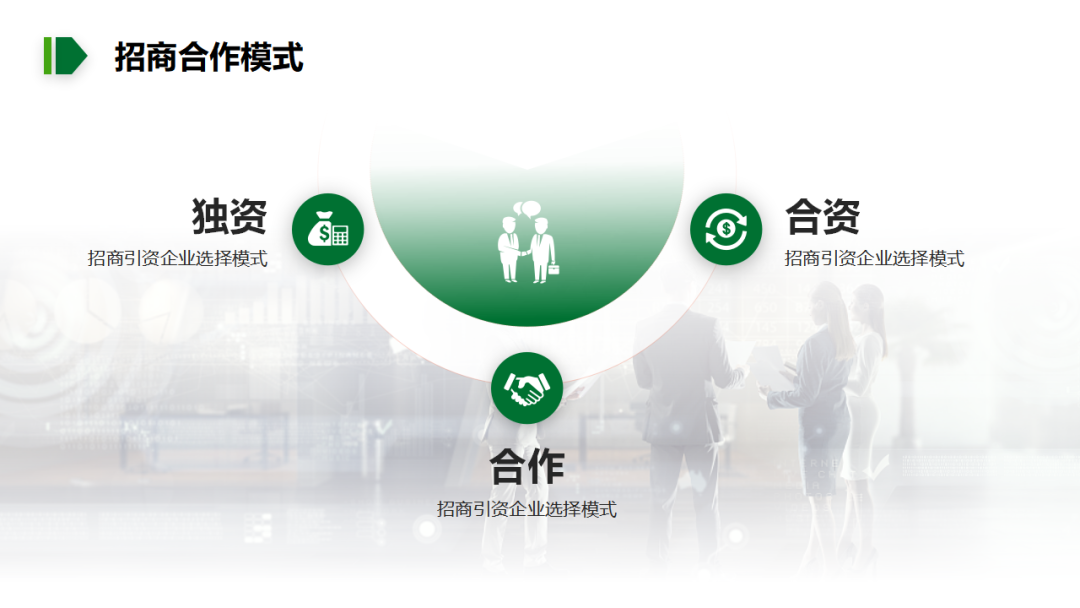 招商合作模式

独资
招商引资企业选择模式

合资
招商引资企业选择模式

合作
招商引资企业选择模式